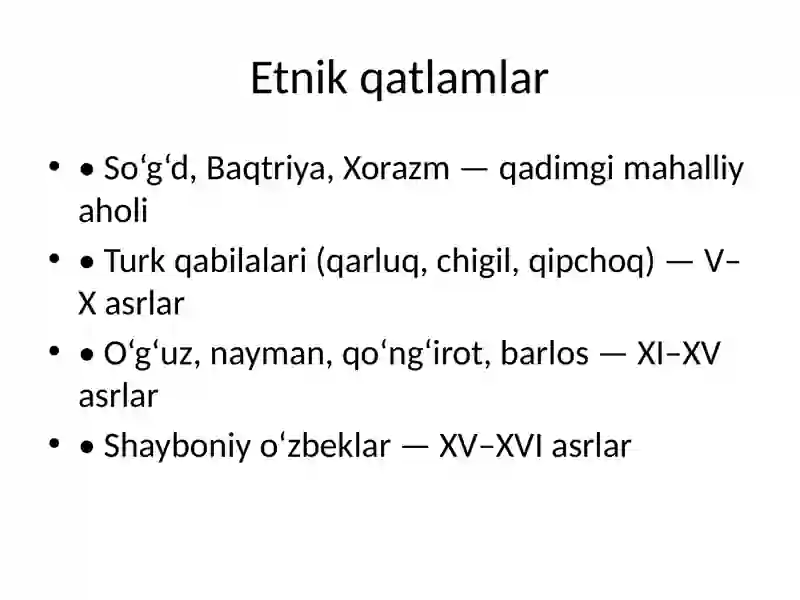 Etnik qatlamlar

• • So‘g‘d, Baqtriya, Xorazm — qadimgi mahalliy aholi
• • Turk qabilalari (qarluq, chigil, qipchoq) — V–X asrlar
• • O‘g‘uz, nayman, qo‘ng‘irot, barlos — XI–XV asrlar
• • Shayboniy o‘zbeklar — XV–XVI asrlar